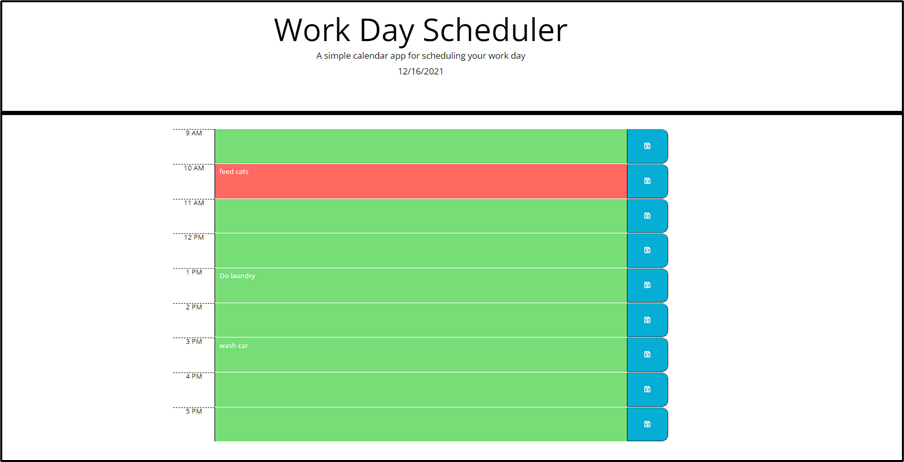 Work Day Scheduler

A simple calendar app for scheduling your work day

12/16/2021

9 AM

10 AM feed cats

11 AM

12 PM

1 PM Do laundry

2 PM

3 PM wash car

4 PM

5 PM